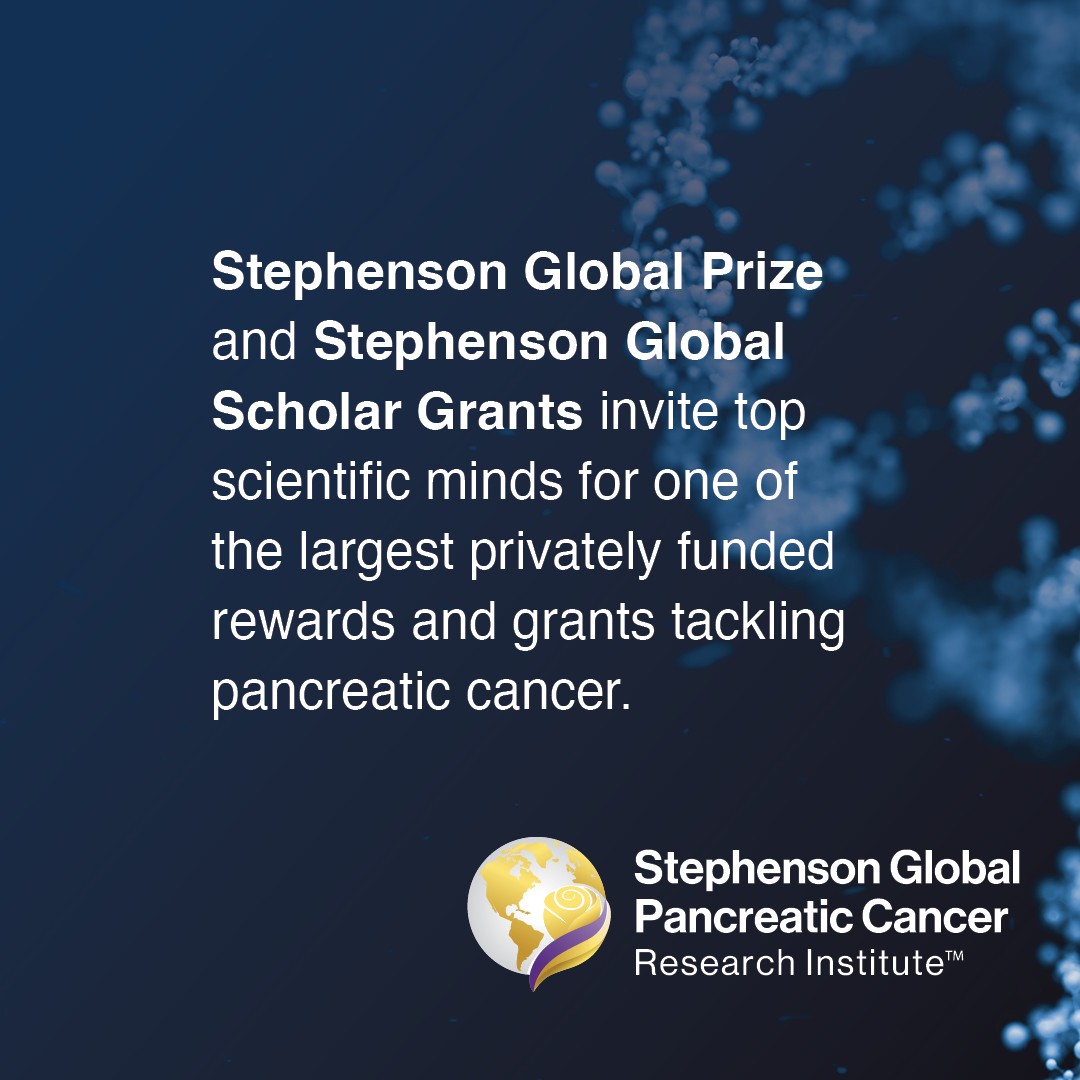 Stephenson Global Prize and Stephenson Global Scholar Grants invite top scientific minds for one of the largest privately funded rewards and grants tackling pancreatic cancer.

Stephenson Global Pancreatic Cancer Research Institute™